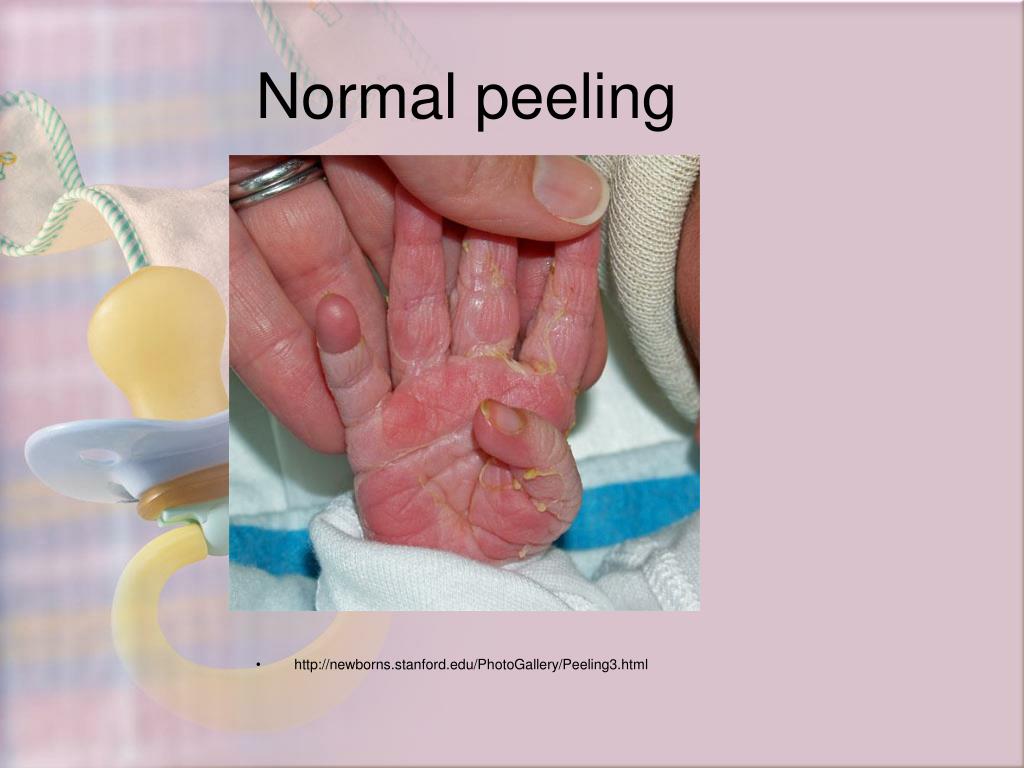 Normal peeling

• http://newborns.stanford.edu/PhotoGallery/Peeling3.html